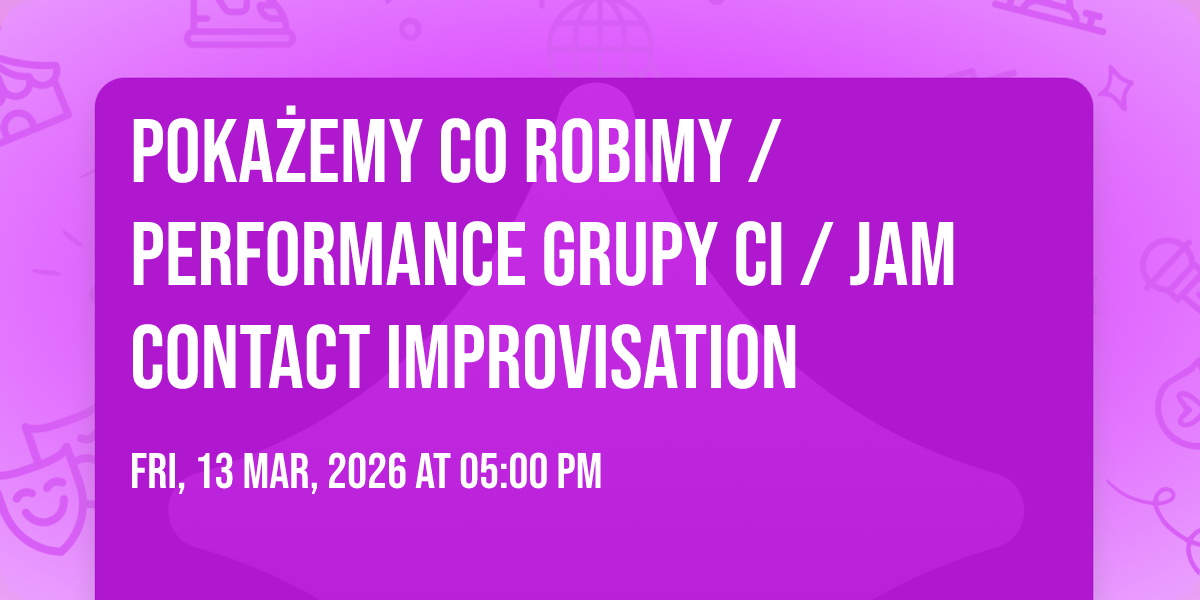 POKAŻEMY CO ROBIMY / PERFORMANCE GRUPY CI / JAM CONTACT IMPROVISATION

FRI, 13 MAR, 2026 AT 05:00 PM